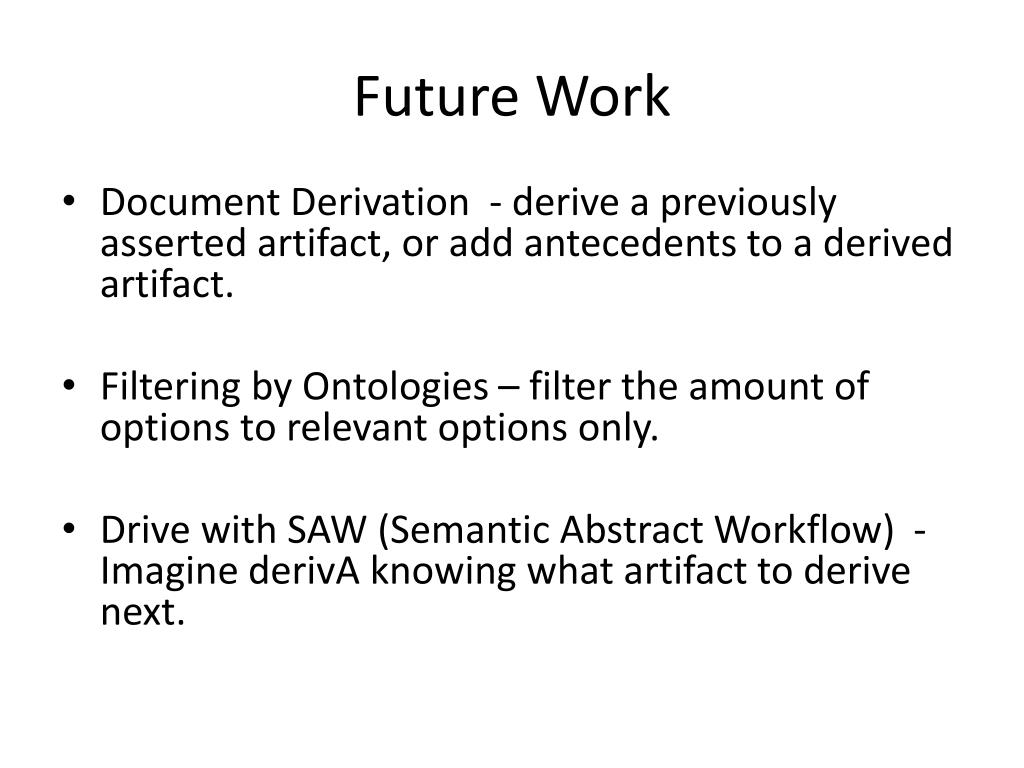 Future Work

• Document Derivation - derive a previously asserted artifact, or add antecedents to a derived artifact.

• Filtering by Ontologies – filter the amount of options to relevant options only.

• Drive with SAW (Semantic Abstract Workflow) - Imagine derivA knowing what artifact to derive next.